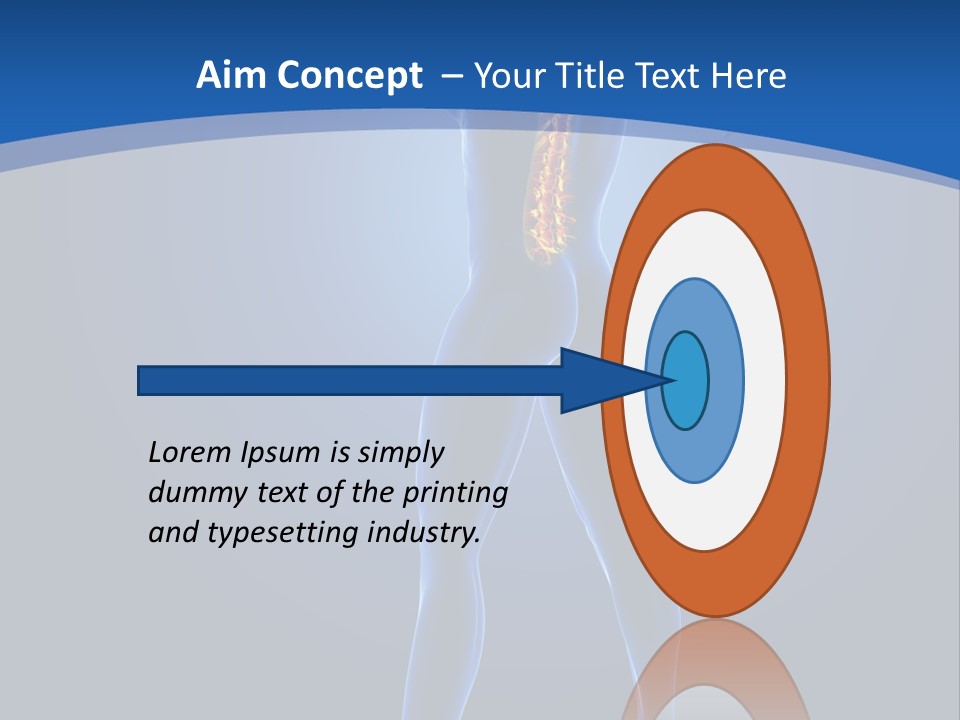 Aim Concept – Your Title Text Here

Lorem Ipsum is simply dummy text of the printing and typesetting industry.